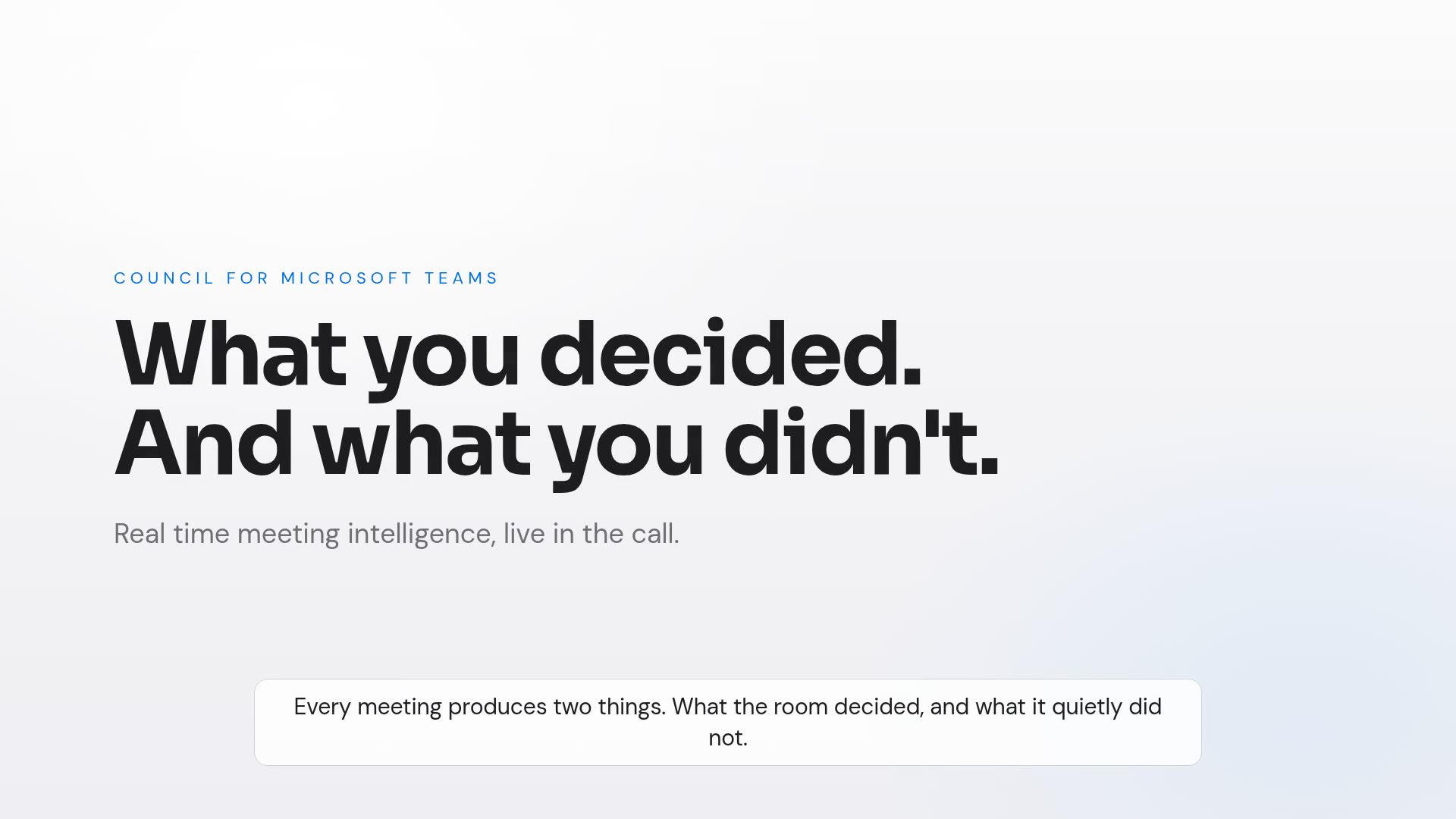 COUNCIL FOR MICROSOFT TEAMS

What you decided.
And what you didn't.

Real time meeting intelligence, live in the call.

Every meeting produces two things. What the room decided, and what it quietly did not.